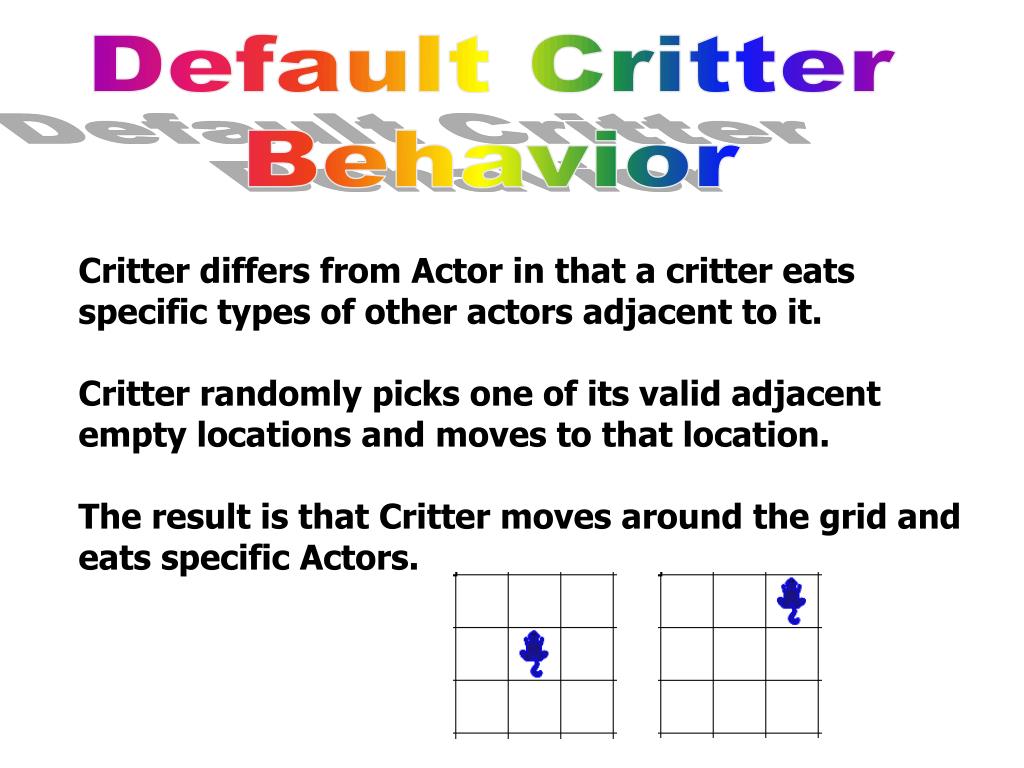 Default Critter Behavior

Critter differs from Actor in that a critter eats specific types of other actors adjacent to it.

Critter randomly picks one of its valid adjacent empty locations and moves to that location.

The result is that Critter moves around the grid and eats specific Actors.